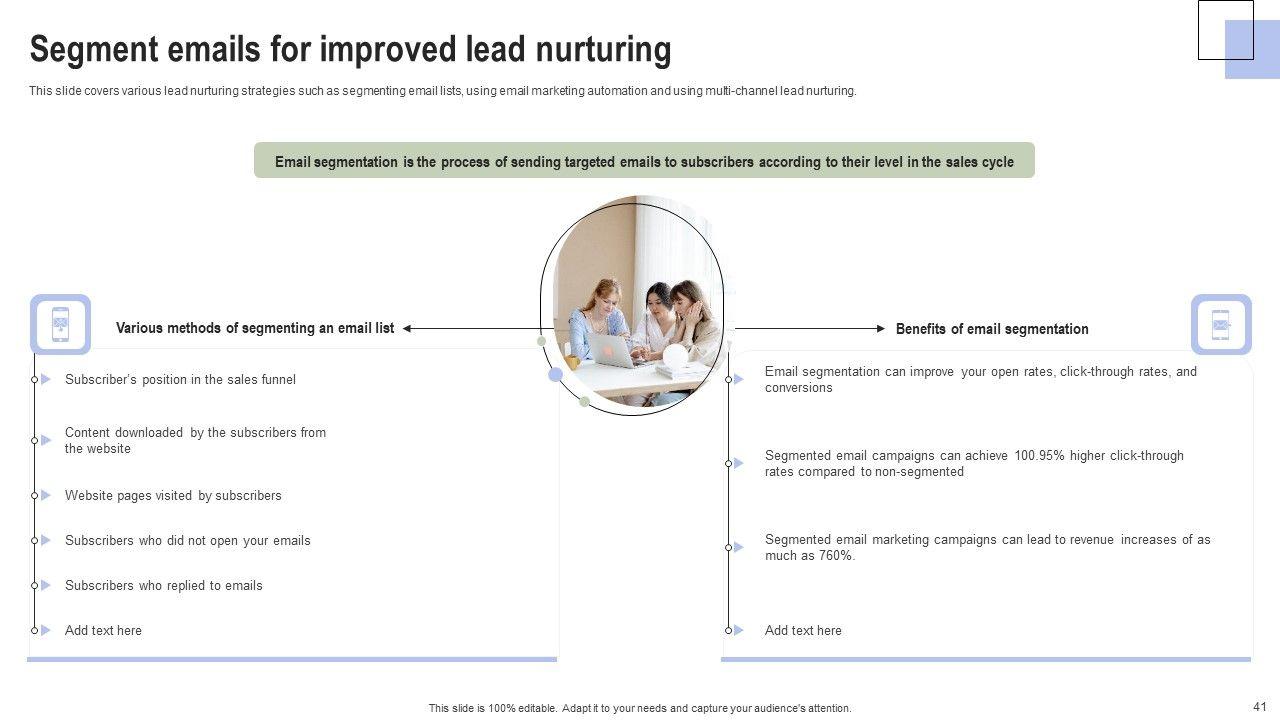 Segment emails for improved lead nurturing

This slide covers various lead nurturing strategies such as segmenting email lists, using email marketing automation and using multi-channel lead nurturing.

Email segmentation is the process of sending targeted emails to subscribers according to their level in the sales cycle

Various methods of segmenting an email list

Subscriber's position in the sales funnel

Content downloaded by the subscribers from the website

Website pages visited by subscribers

Subscribers who did not open your emails

Subscribers who replied to emails

Add text here

Benefits of email segmentation

Email segmentation can improve your open rates, click-through rates, and conversions

Segmented email campaigns can achieve 100.95% higher click-through rates compared to non-segmented

Segmented email marketing campaigns can lead to revenue increases of as much as 760%.

Add text here

This slide is 100% editable. Adapt it to your needs and capture your audience's attention.

41